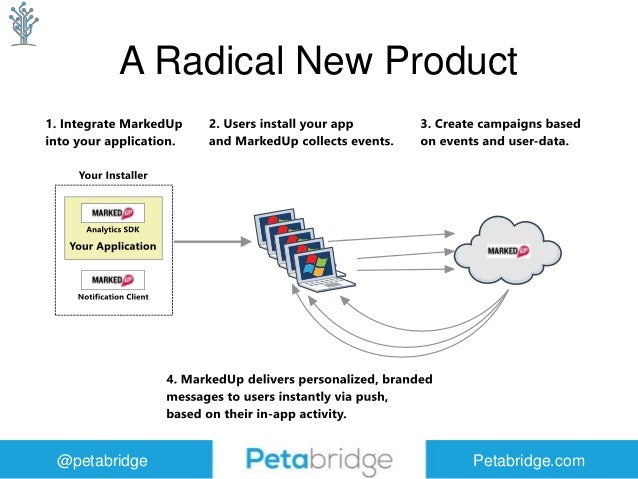 A Radical New Product

1. Integrate MarkedUp into your application.

2. Users install your app and MarkedUp collects events.

3. Create campaigns based on events and user-data.

Your Installer

MARKEDUP

Analytics SDK

Your Application

MARKEDUP

Notification Client

MARKEDUP

4. MarkedUp delivers personalized, branded messages to users instantly via push, based on their in-app activity.

@petabridge

Petabridge

Petabridge.com